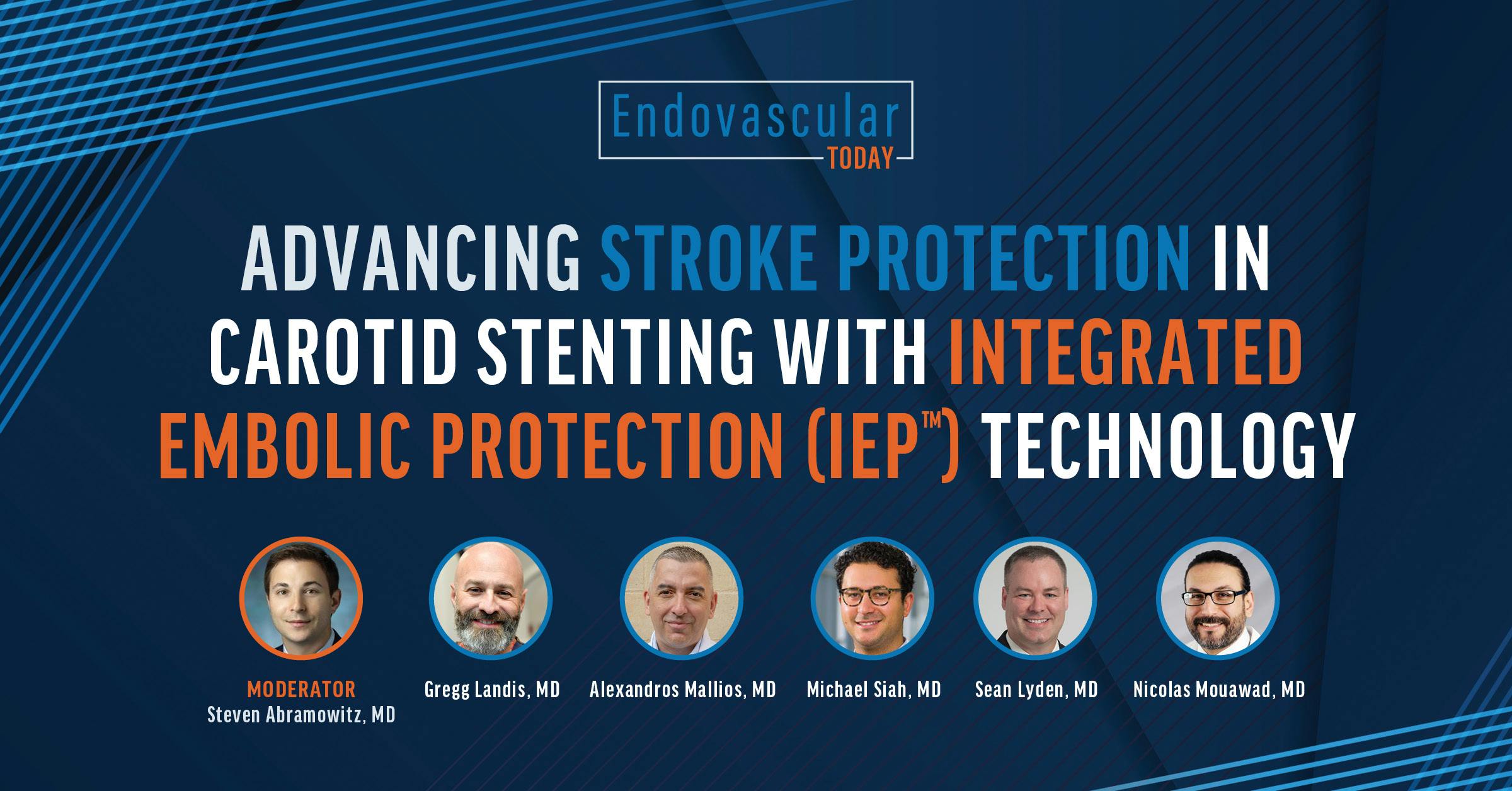 Endovascular
TODAY

ADVANCING STROKE PROTECTION IN CAROTID STENTING WITH INTEGRATED EMBOLIC PROTECTION (IEP™) TECHNOLOGY

MODERATOR
Steven Abramowitz, MD

Gregg Landis, MD

Alexandros Mallios, MD

Michael Siah, MD

Sean Lyden, MD

Nicolas Mouawad, MD